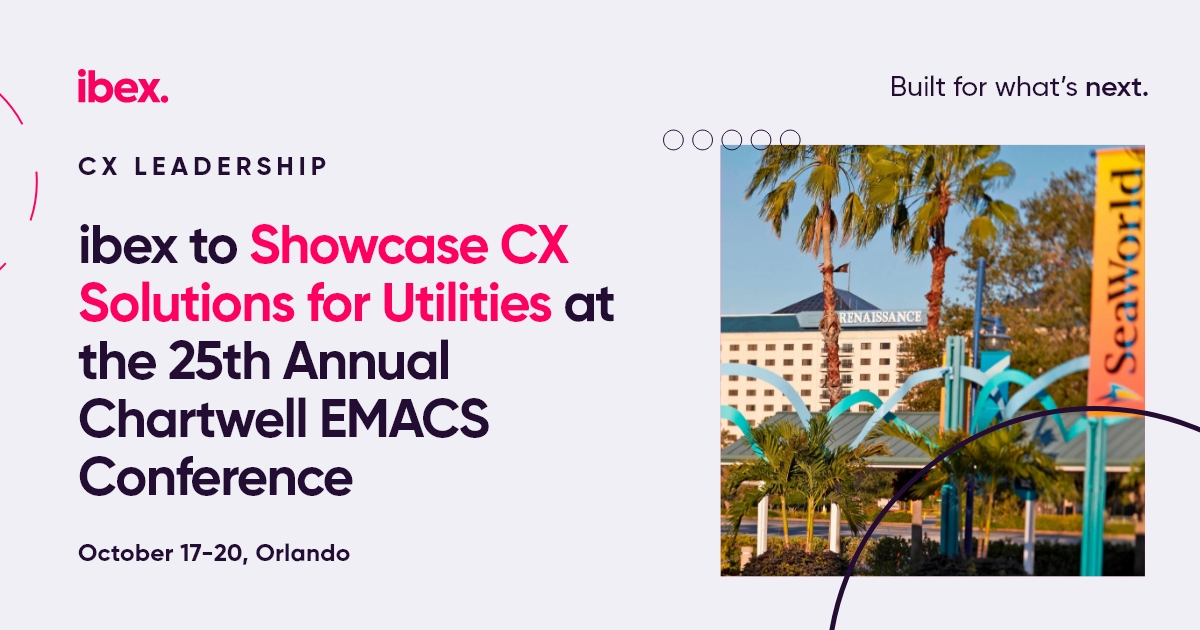 ibex.

Built for what's next.

CX LEADERSHIP

ibex to Showcase CX Solutions for Utilities at the 25th Annual Chartwell EMACS Conference

October 17-20, Orlando

RENAISSANCE

SeaWorld